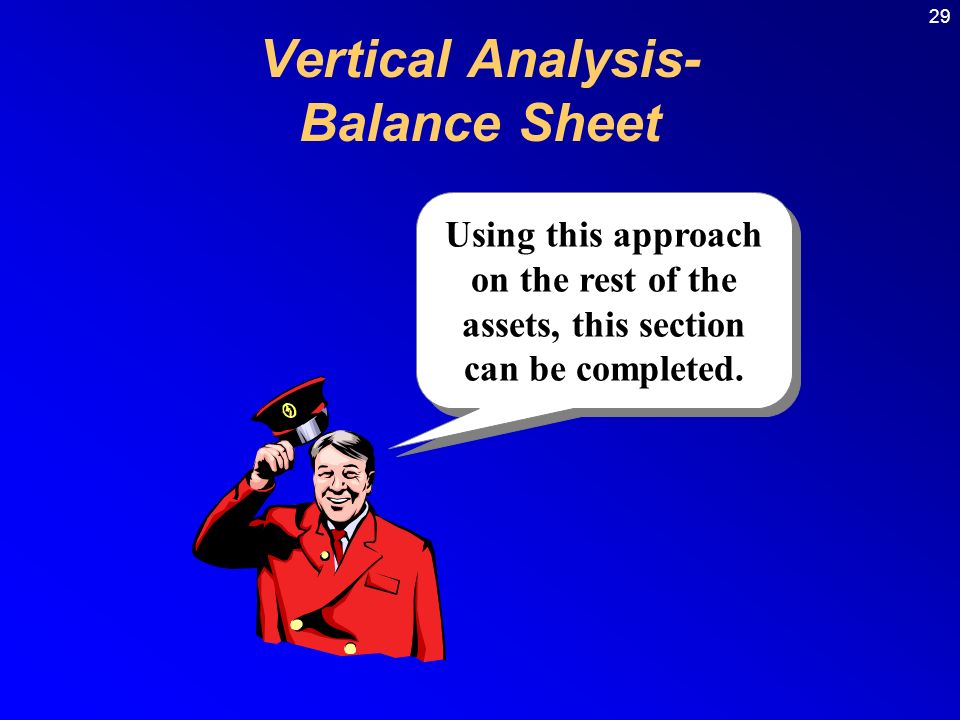 29

Vertical Analysis-
Balance Sheet

Using this approach on the rest of the assets, this section can be completed.